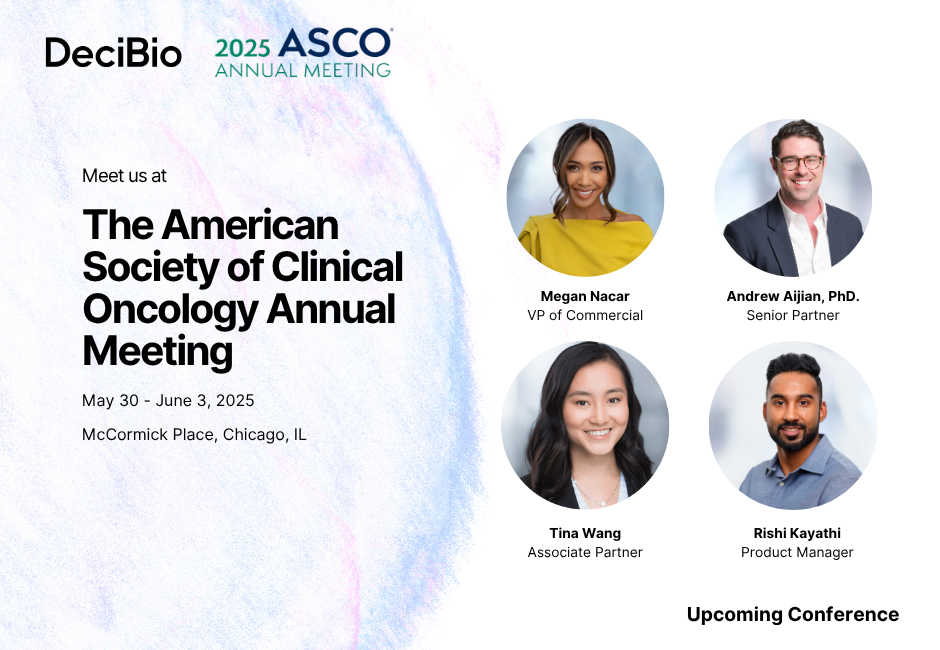 DeciBio

2025 ASCO®
ANNUAL MEETING

Meet us at

The American Society of Clinical Oncology Annual Meeting

May 30 - June 3, 2025

McCormick Place, Chicago, IL

Megan Nacar
VP of Commercial

Andrew Aijian, PhD.
Senior Partner

Tina Wang
Associate Partner

Rishi Kayathi
Product Manager

Upcoming Conference